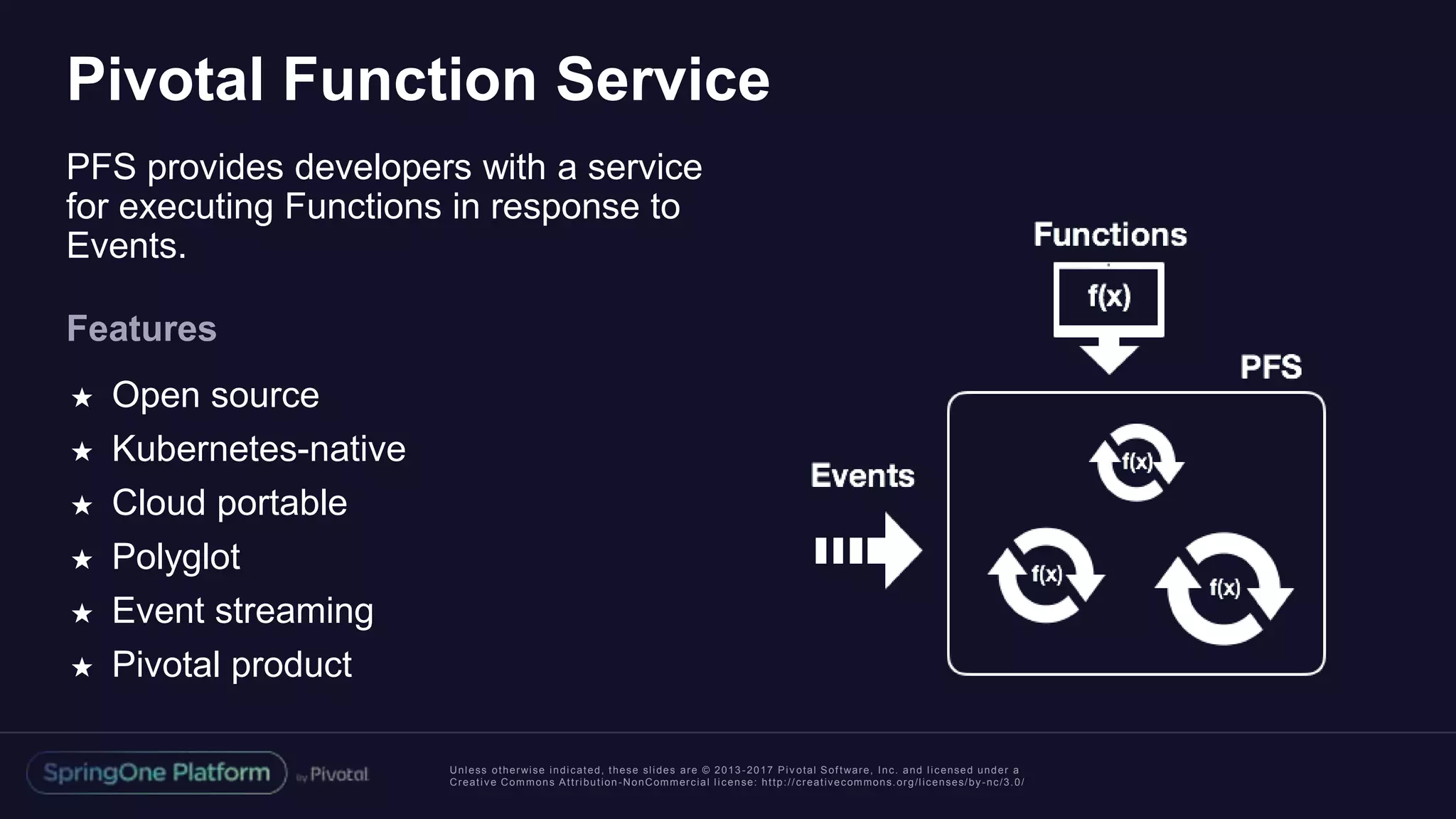 Pivotal Function Service

PFS provides developers with a service for executing Functions in response to Events.

Features

★ Open source
★ Kubernetes-native
★ Cloud portable
★ Polyglot
★ Event streaming
★ Pivotal product

Functions

f(x)

PFS

Events

f(x)

f(x)

f(x)

SpringOne Platform by Pivotal

Unless otherwise indicated, these slides are © 2013-2017 Pivotal Software, Inc. and licensed under a Creative Commons Attribution-NonCommercial license: http://creativecommons.org/licenses/by-nc/3.0/